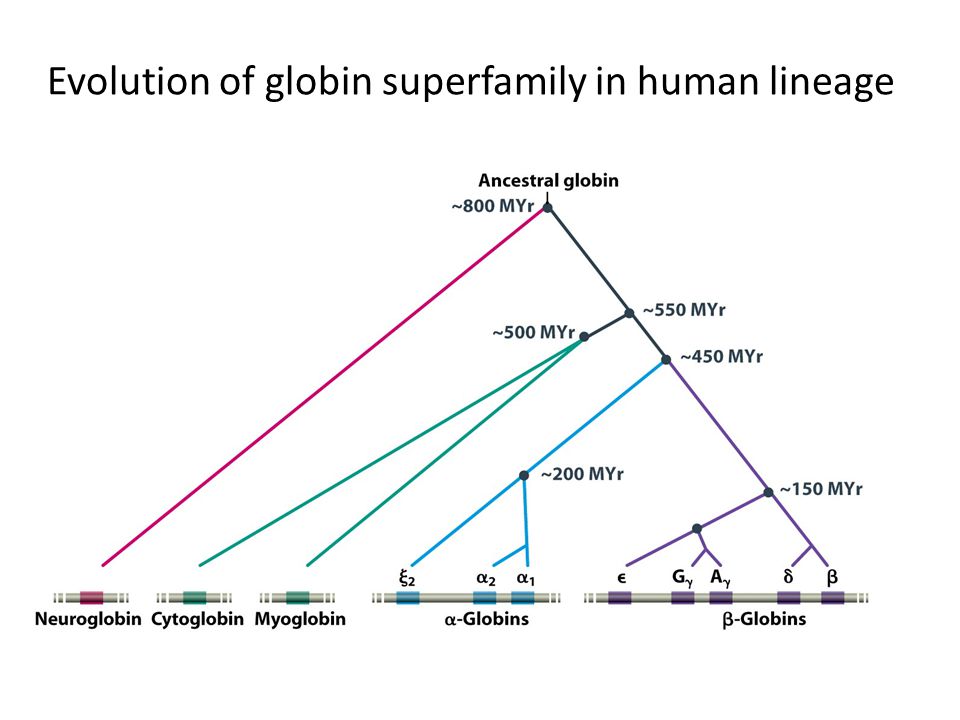 Evolution of globin superfamily in human lineage

Ancestral globin

~800 MYr

~550 MYr

~500 MYr

~450 MYr

~200 MYr

~150 MYr

$\xi_2$ $\alpha_2$ $\alpha_1$

$\epsilon$ $G_\gamma$ $A_\gamma$ $\delta$ $\beta$

Neuroglobin Cytoglobin Myoglobin $\alpha$-Globins $\beta$-Globins